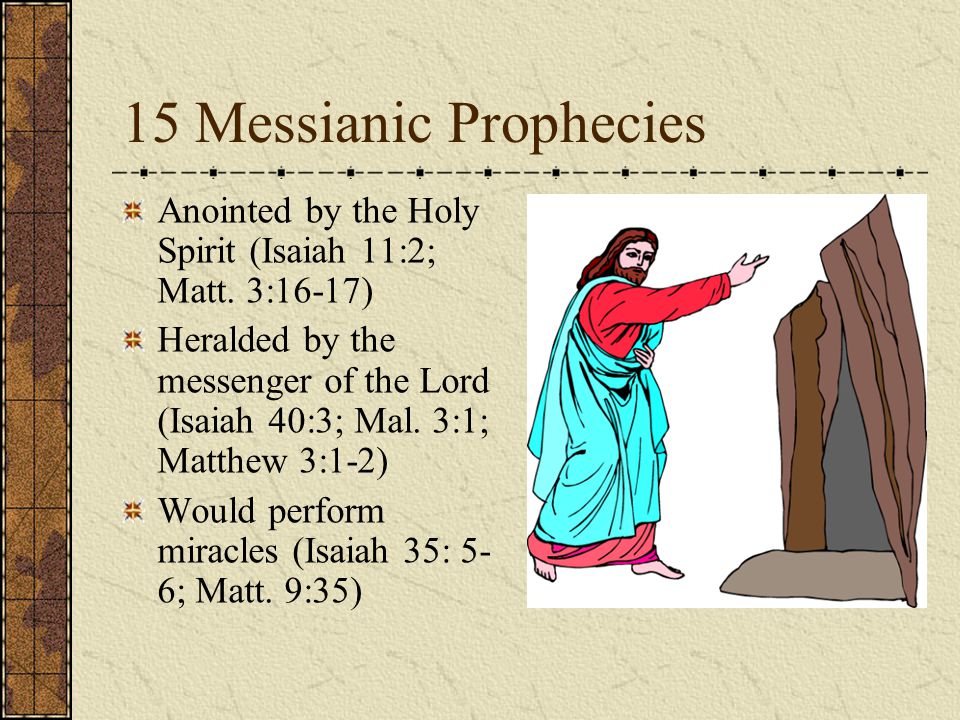 15 Messianic Prophecies

Anointed by the Holy Spirit (Isaiah 11:2; Matt. 3:16-17)

Heralded by the messenger of the Lord (Isaiah 40:3; Mal. 3:1; Matthew 3:1-2)

Would perform miracles (Isaiah 35: 5-6; Matt. 9:35)